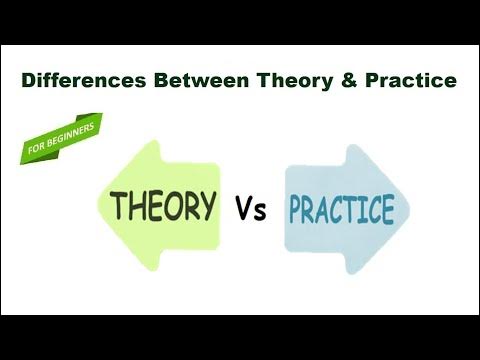 Differences Between Theory & Practice

FOR BEGINNERS

THEORY Vs PRACTICE